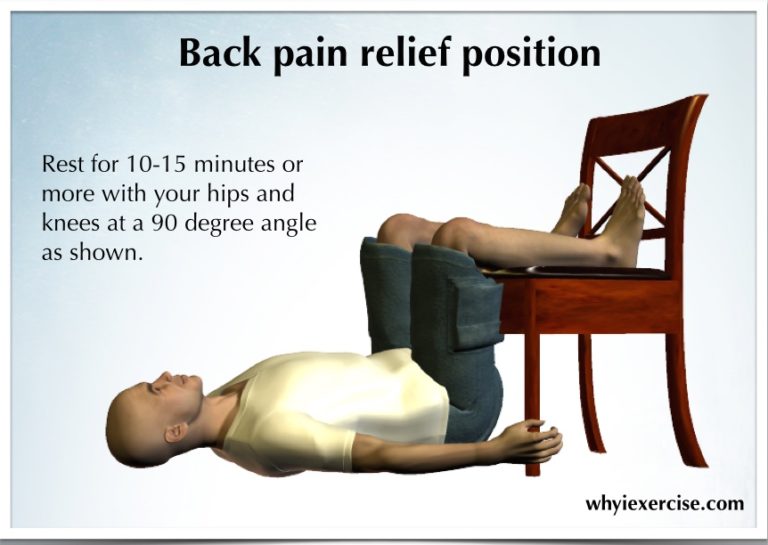 Back pain relief position

Rest for 10-15 minutes or more with your hips and knees at a 90 degree angle as shown.

whyiexercise.com